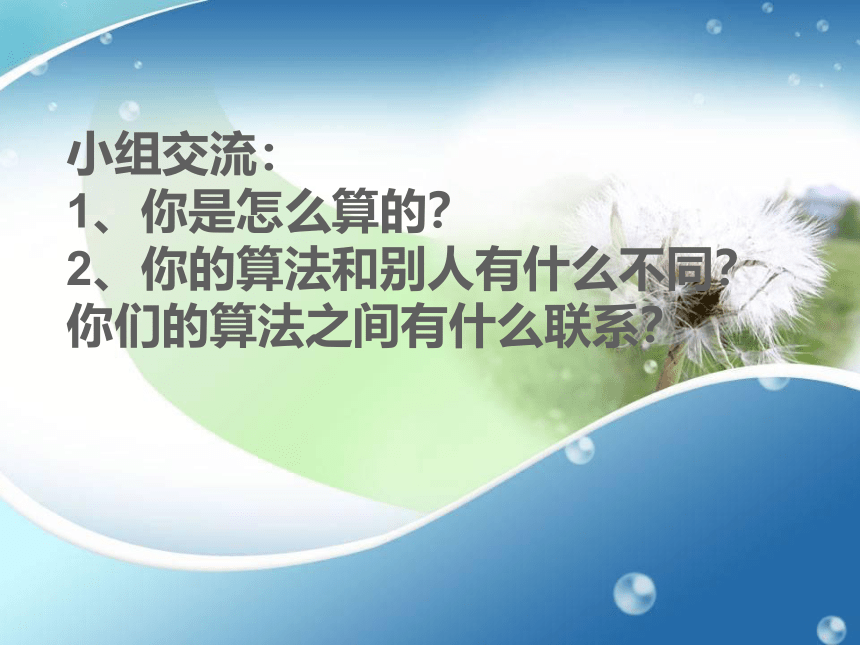 小组交流：
1、你是怎么算的？
2、你的算法和别人有什么不同？你们的算法之间有什么联系？